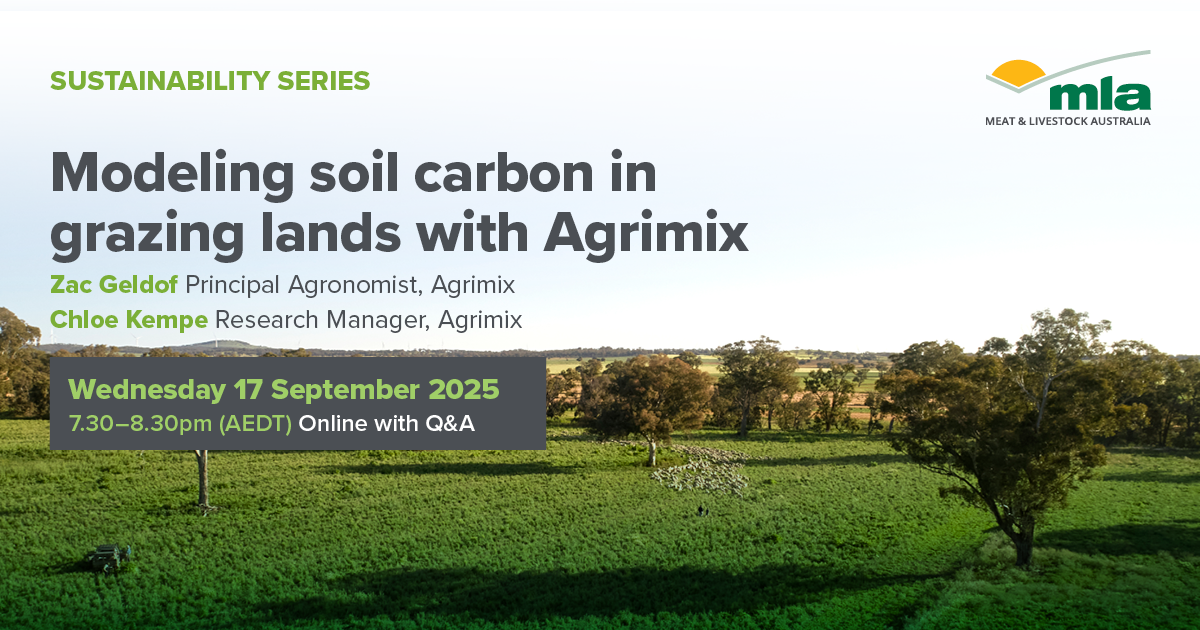 SUSTAINABILITY SERIES

mla
MEAT & LIVESTOCK AUSTRALIA

Modeling soil carbon in grazing lands with Agrimix

Zac Geldof Principal Agronomist, Agrimix
Chloe Kempe Research Manager, Agrimix

Wednesday 17 September 2025
7.30–8.30pm (AEDT) Online with Q&A